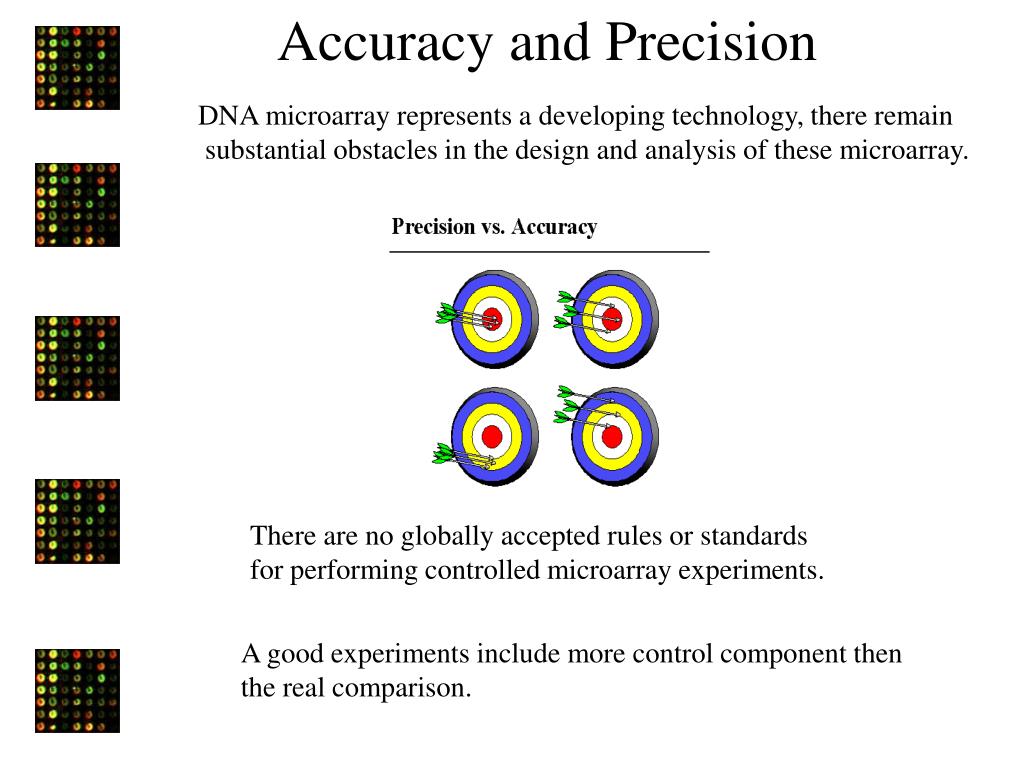 Accuracy and Precision

DNA microarray represents a developing technology, there remain substantial obstacles in the design and analysis of these microarray.

Precision vs. Accuracy

There are no globally accepted rules or standards for performing controlled microarray experiments.

A good experiments include more control component then the real comparison.